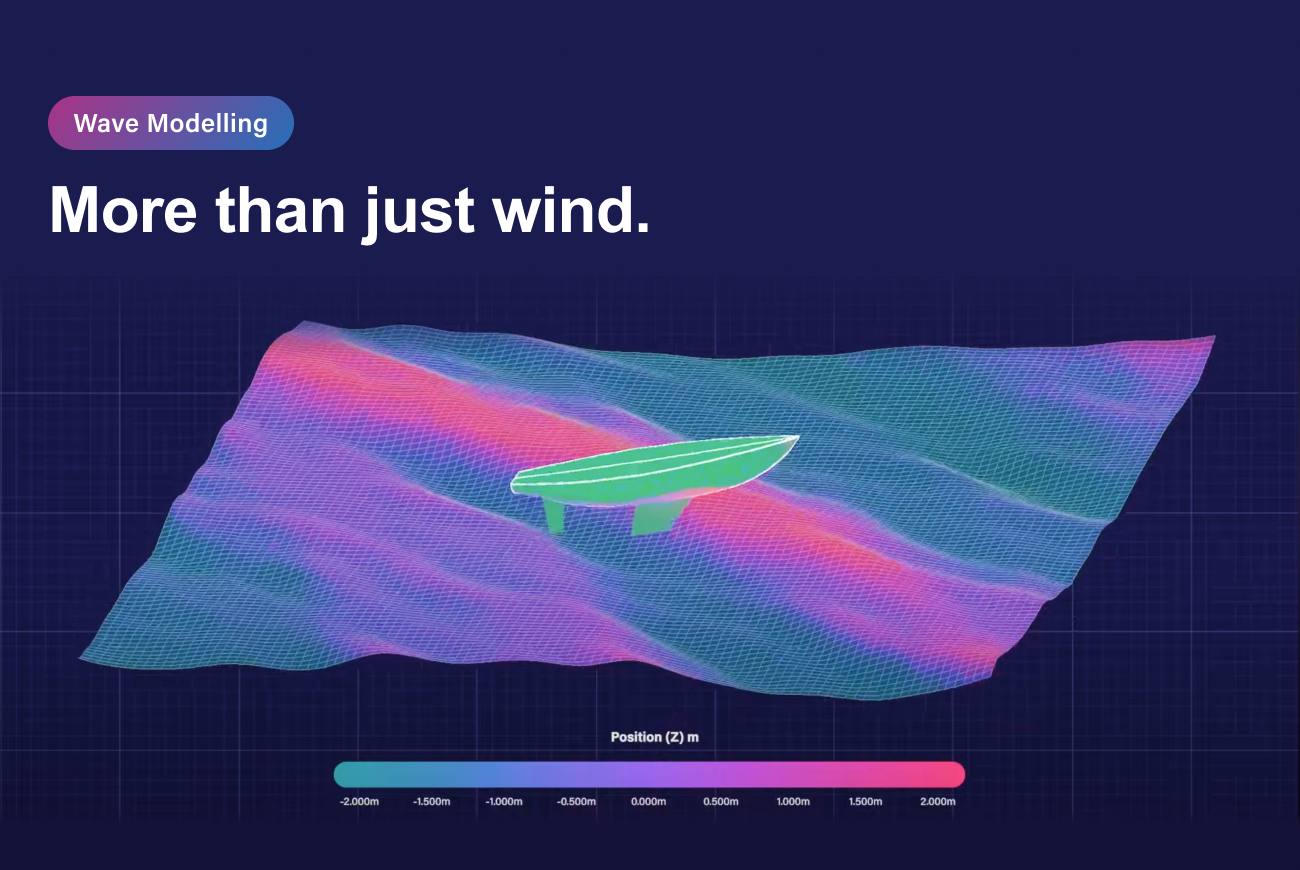 Wave Modelling

More than just wind.

Position (Z) m

-2.000m -1.500m -1.000m -0.500m 0.000m 0.500m 1.000m 1.500m 2.000m